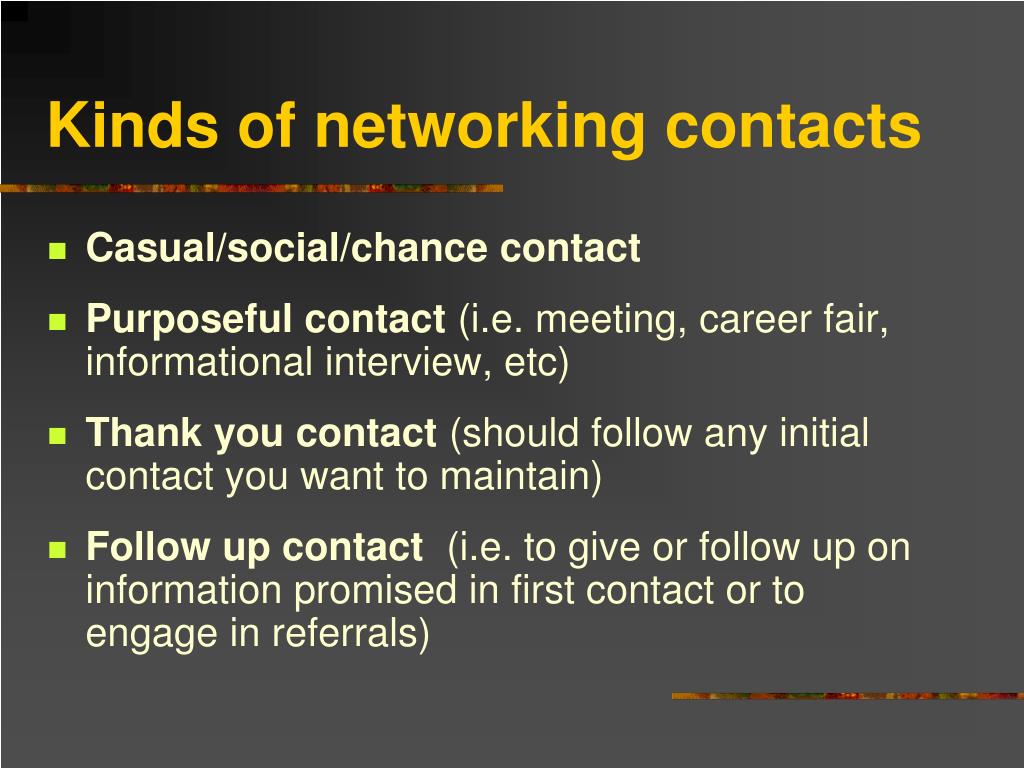 Kinds of networking contacts

- Casual/social/chance contact
- Purposeful contact (i.e. meeting, career fair, informational interview, etc)
- Thank you contact (should follow any initial contact you want to maintain)
- Follow up contact (i.e. to give or follow up on information promised in first contact or to engage in referrals)